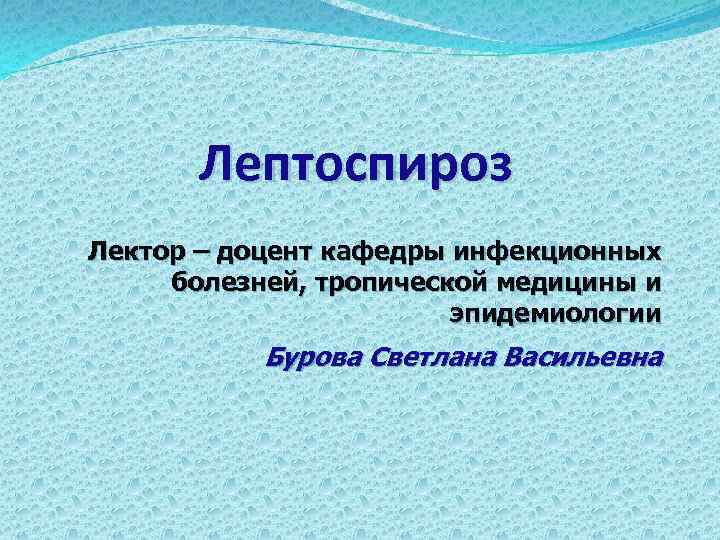 Лептоспироз

Лектор – доцент кафедры инфекционных болезней, тропической медицины и эпидемиологии

Бурова Светлана Васильевна